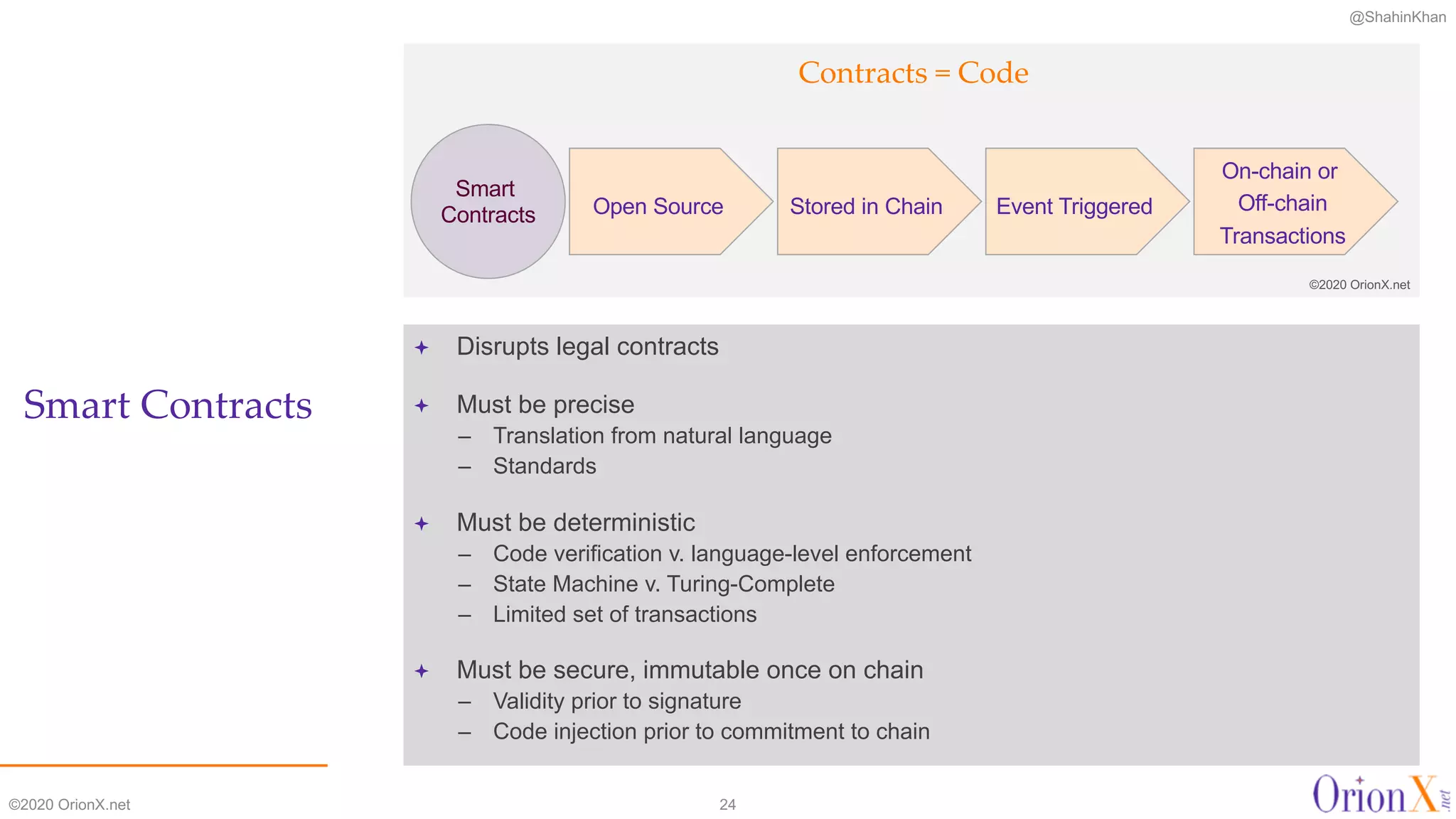 @ShahinKhan

Contracts = Code

Smart Contracts

Open Source

Stored in Chain

Event Triggered

On-chain or Off-chain Transactions

©2020 OrionX.net

Smart Contracts

✦ Disrupts legal contracts

✦ Must be precise
– Translation from natural language
– Standards

✦ Must be deterministic
– Code verification v. language-level enforcement
– State Machine v. Turing-Complete
– Limited set of transactions

✦ Must be secure, immutable once on chain
– Validity prior to signature
– Code injection prior to commitment to chain

©2020 OrionX.net

24

OrionX.net